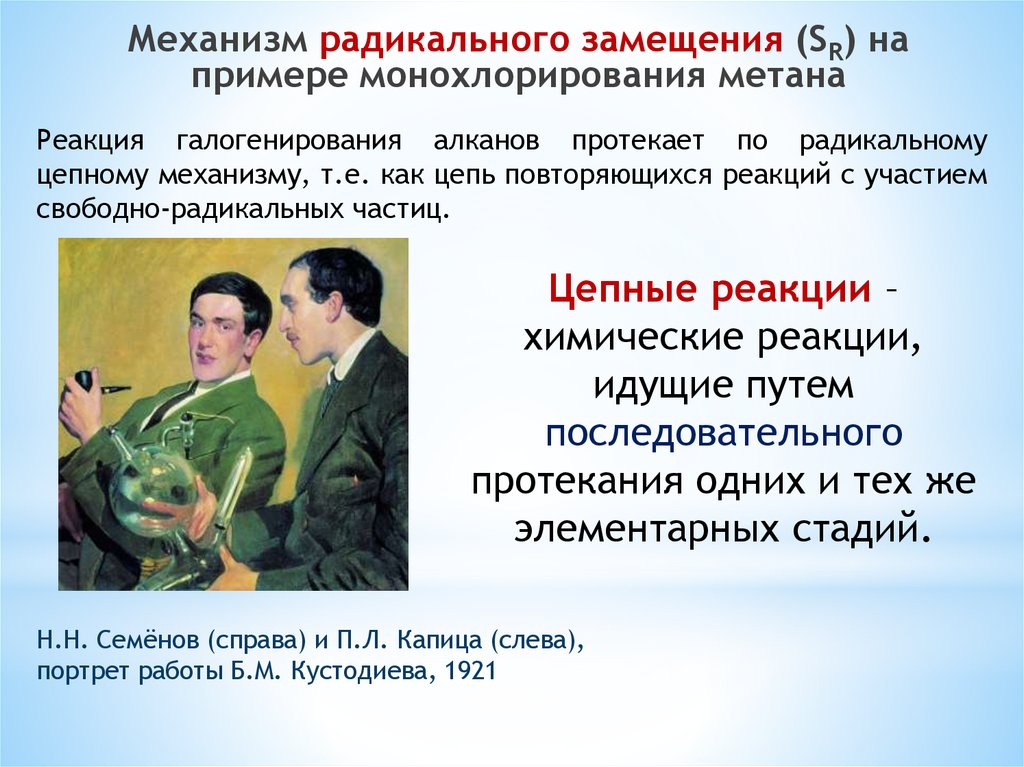 Механизм радикального замещения ($S_R$) на примере монохлорирования метана

Реакция галогенирования алканов протекает по радикальному цепному механизму, т.е. как цепь повторяющихся реакций с участием свободно-радикальных частиц.

Цепные реакции – химические реакции, идущие путем последовательного протекания одних и тех же элементарных стадий.

Н.Н. Семёнов (справа) и П.Л. Капица (слева), портрет работы Б.М. Кустодиева, 1921